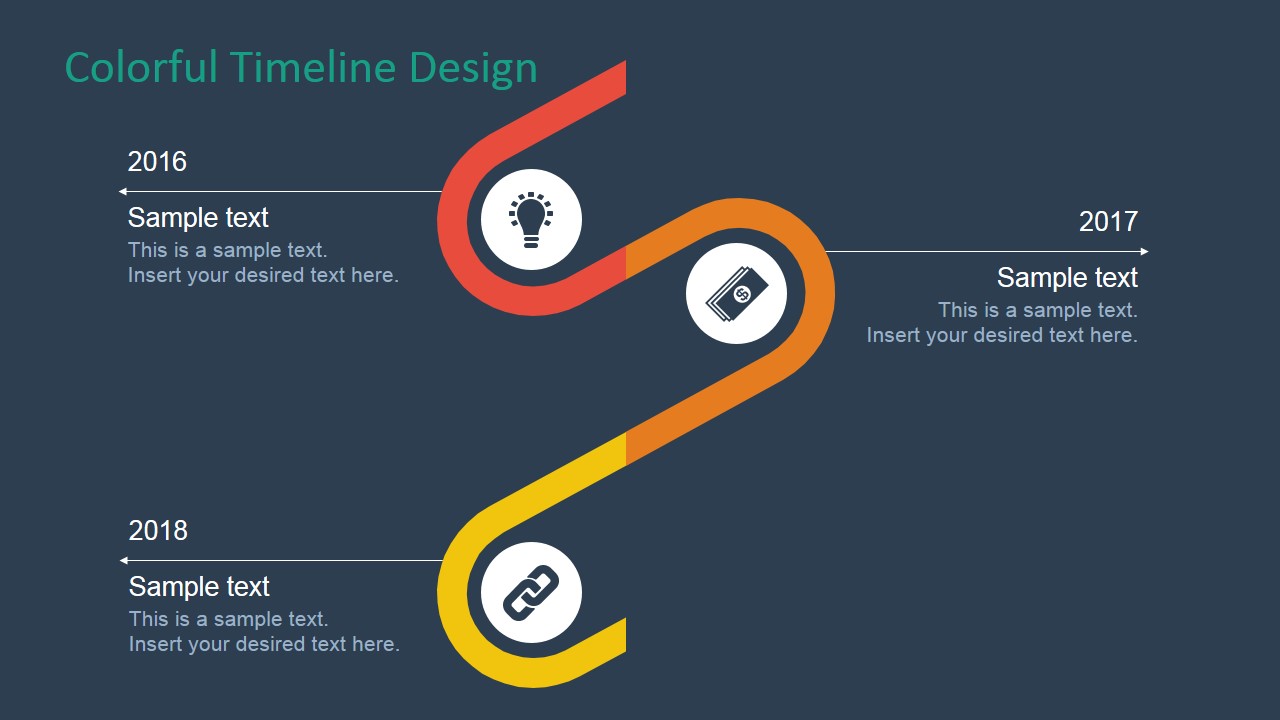 Colorful Timeline Design

2016

Sample text

This is a sample text.
Insert your desired text here.

2017

Sample text

This is a sample text.
Insert your desired text here.

2018

Sample text

This is a sample text.
Insert your desired text here.